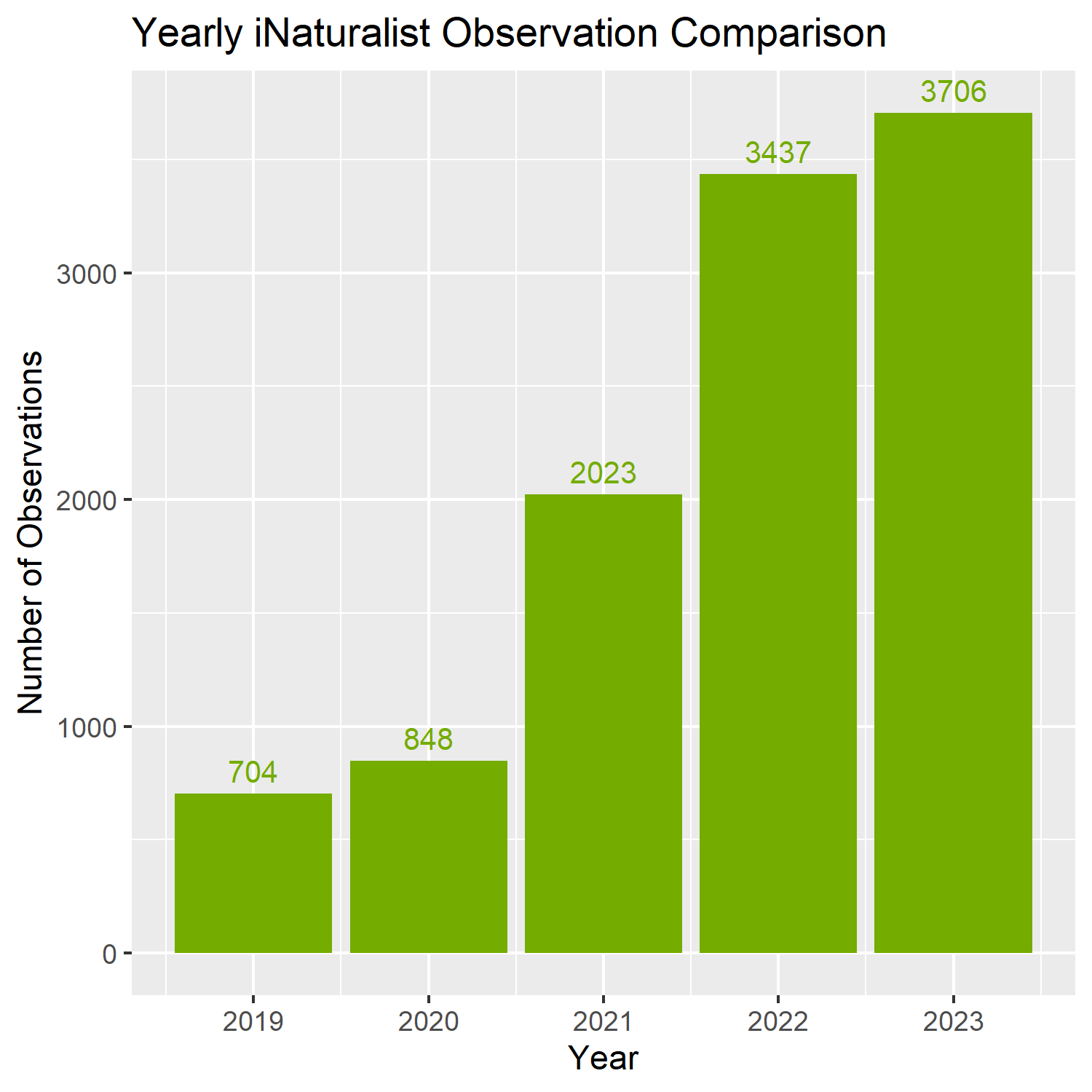 Yearly iNaturalist Observation Comparison

Number of Observations

3000
2000
1000
0

704
848
2023
3437
3706

2019
2020
2021
2022
2023

Year